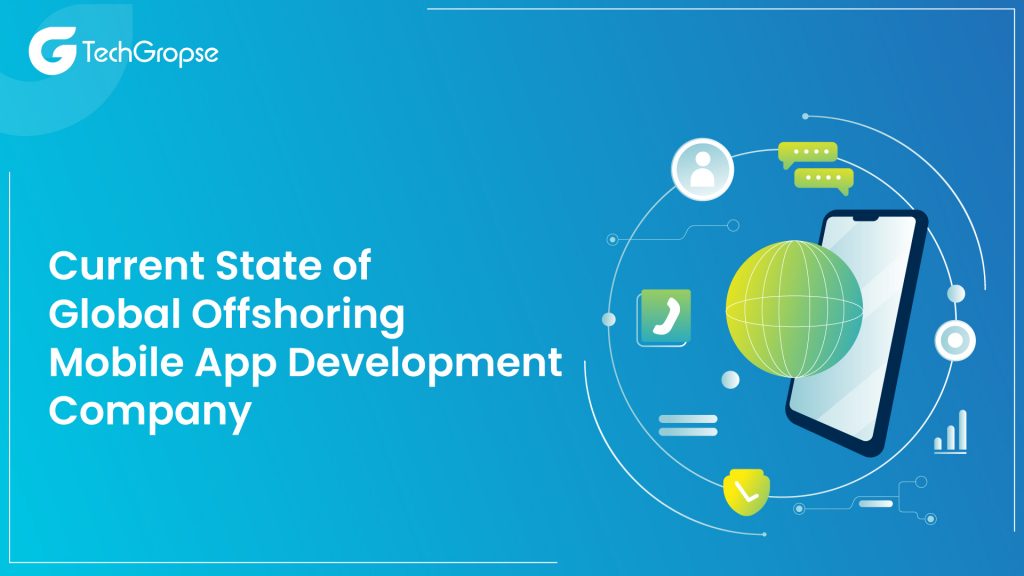 TechGropse

Current State of Global Offshoring Mobile App Development Company